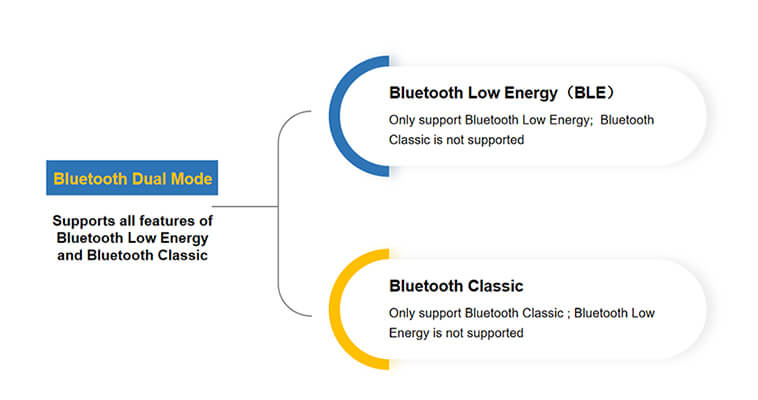 Bluetooth Dual Mode

Supports all features of Bluetooth Low Energy and Bluetooth Classic

Bluetooth Low Energy（BLE）

Only support Bluetooth Low Energy;  Bluetooth Classic is not supported

Bluetooth Classic

Only support Bluetooth Classic ; Bluetooth Low Energy is not supported